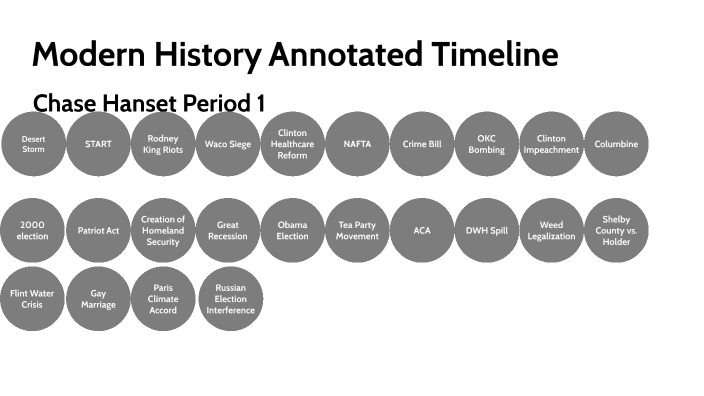 Modern History Annotated Timeline

Chase Hanset Period 1

Desert Storm

START

Rodney King Riots

Waco Siege

Clinton Healthcare Reform

NAFTA

Crime Bill

OKC Bombing

Clinton Impeachment

Columbine

2000 election

Patriot Act

Creation of Homeland Security

Great Recession

Obama Election

Tea Party Movement

ACA

DWH Spill

Weed Legalization

Shelby County vs. Holder

Flint Water Crisis

Gay Marriage

Paris Climate Accord

Russian Election Interference